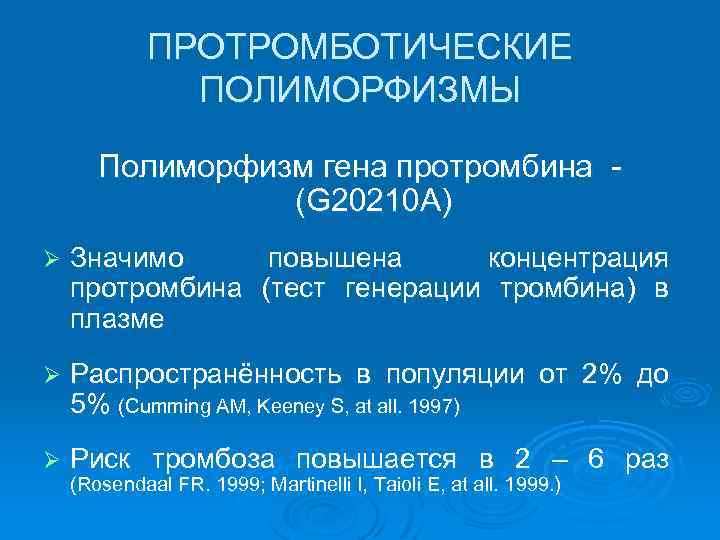 ПРОТРОМБОТИЧЕСКИЕ ПОЛИМОРФИЗМЫ

Полиморфизм гена протромбина - (G20210A)

➢ Значимо повышена концентрация протромбина (тест генерации тромбина) в плазме

➢ Распространённость в популяции от 2% до 5% (Cumming AM, Keeney S, at all. 1997)

➢ Риск тромбоза повышается в 2 – 6 раз (Rosendaal FR. 1999; Martinelli I, Taioli E, at all. 1999.)